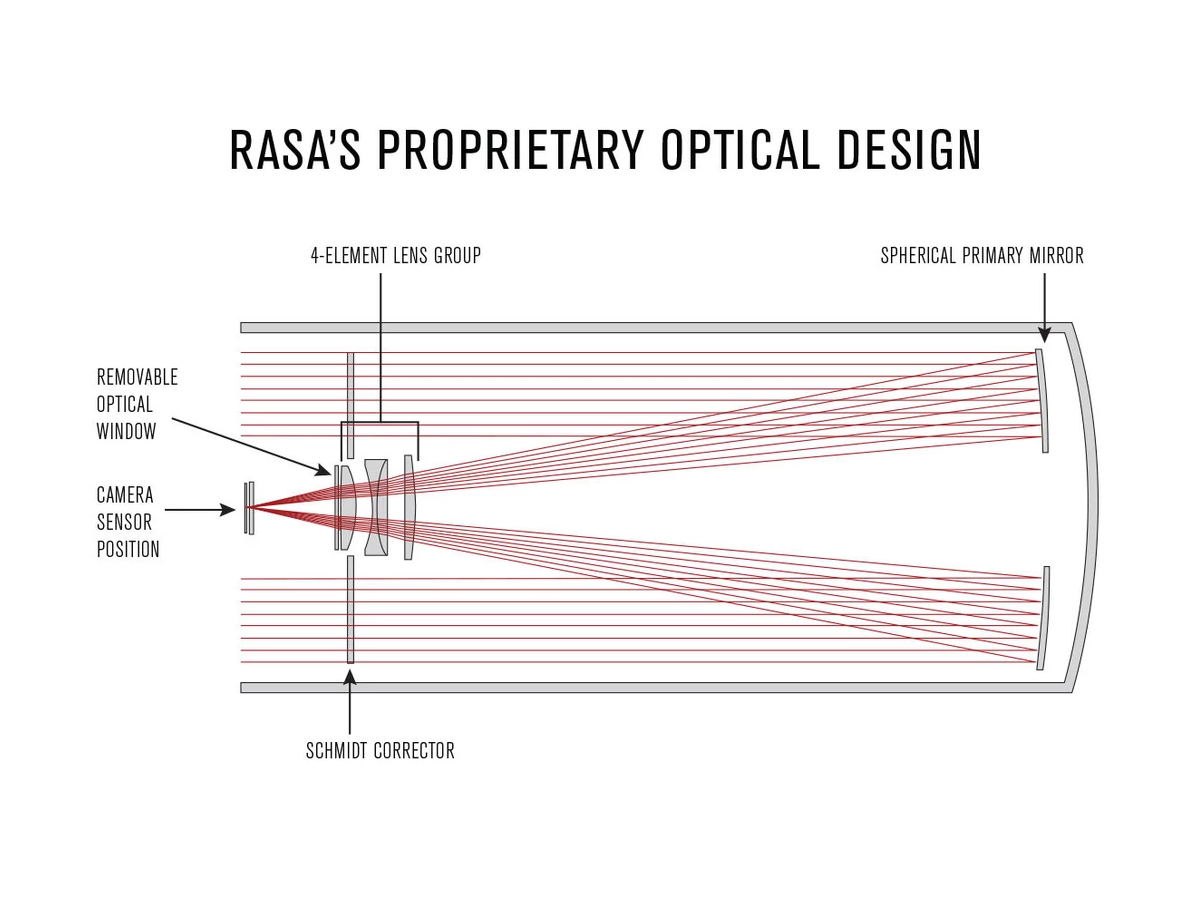 RASA'S PROPRIETARY OPTICAL DESIGN

4-ELEMENT LENS GROUP

SPHERICAL PRIMARY MIRROR

REMOVABLE OPTICAL WINDOW

CAMERA SENSOR POSITION

SCHMIDT CORRECTOR